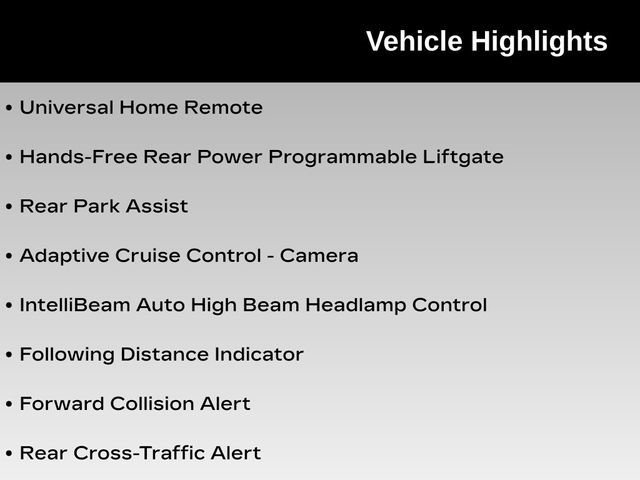 Vehicle Highlights

• Universal Home Remote

• Hands-Free Rear Power Programmable Liftgate

• Rear Park Assist

• Adaptive Cruise Control - Camera

• IntelliBeam Auto High Beam Headlamp Control

• Following Distance Indicator

• Forward Collision Alert

• Rear Cross-Traffic Alert